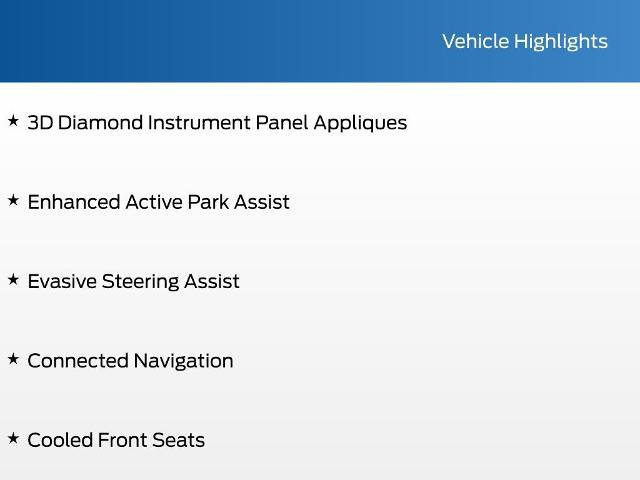 Vehicle Highlights

★ 3D Diamond Instrument Panel Appliques

★ Enhanced Active Park Assist

★ Evasive Steering Assist

★ Connected Navigation

★ Cooled Front Seats